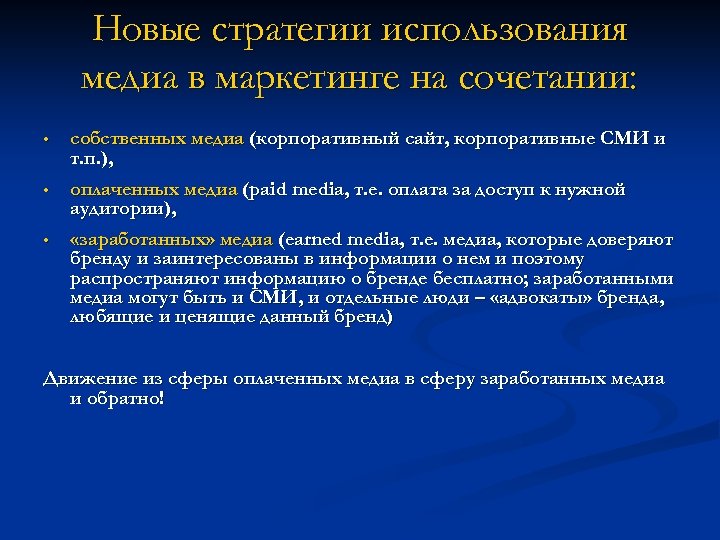 Новые стратегии использования медиа в маркетинге на сочетании:

• собственных медиа (корпоративный сайт, корпоративные СМИ и т.п.),

• оплаченных медиа (paid media, т.е. оплата за доступ к нужной аудитории),

• «заработанных» медиа (earned media, т.е. медиа, которые доверяют бренду и заинтересованы в информации о нем и поэтому распространяют информацию о бренде бесплатно; заработанными медиа могут быть и СМИ, и отдельные люди – «адвокаты» бренда, любящие и ценящие данный бренд)

Движение из сферы оплаченных медиа в сферу заработанных медиа и обратно!